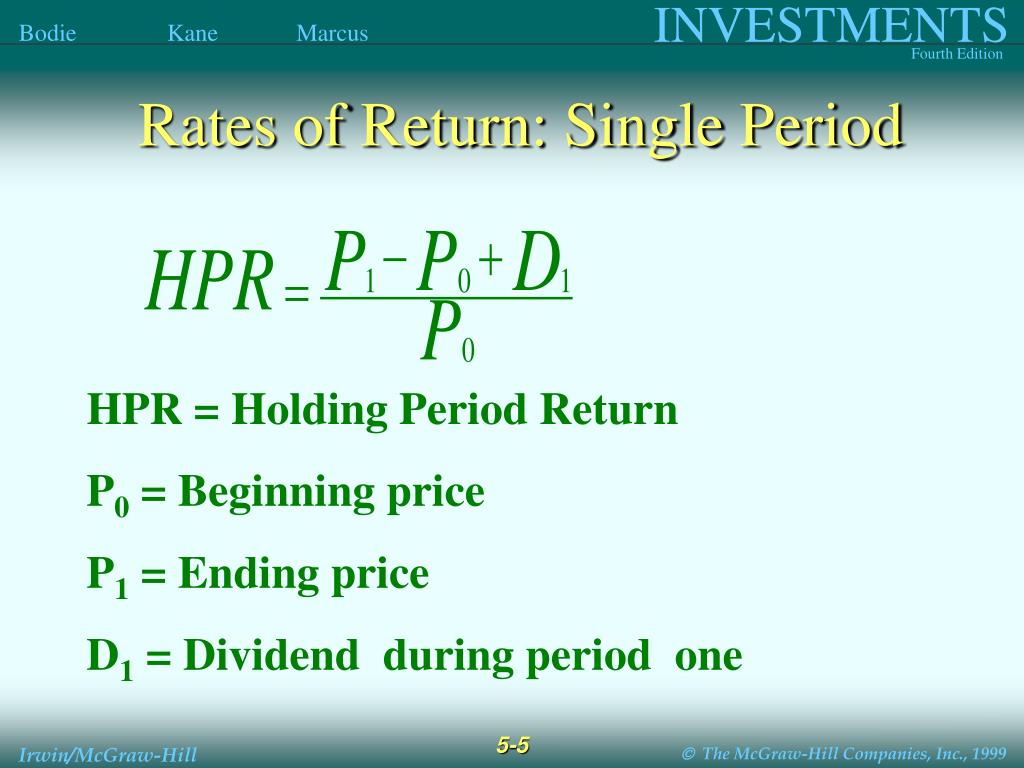 Bodie Kane Marcus INVESTMENTS
Fourth Edition

Rates of Return: Single Period

$HPR = \frac{P_1 - P_0 + D_1}{P_0}$

HPR = Holding Period Return

$P_0$ = Beginning price

$P_1$ = Ending price

$D_1$ = Dividend during period one

Irwin/McGraw-Hill 5-5 © The McGraw-Hill Companies, Inc., 1999